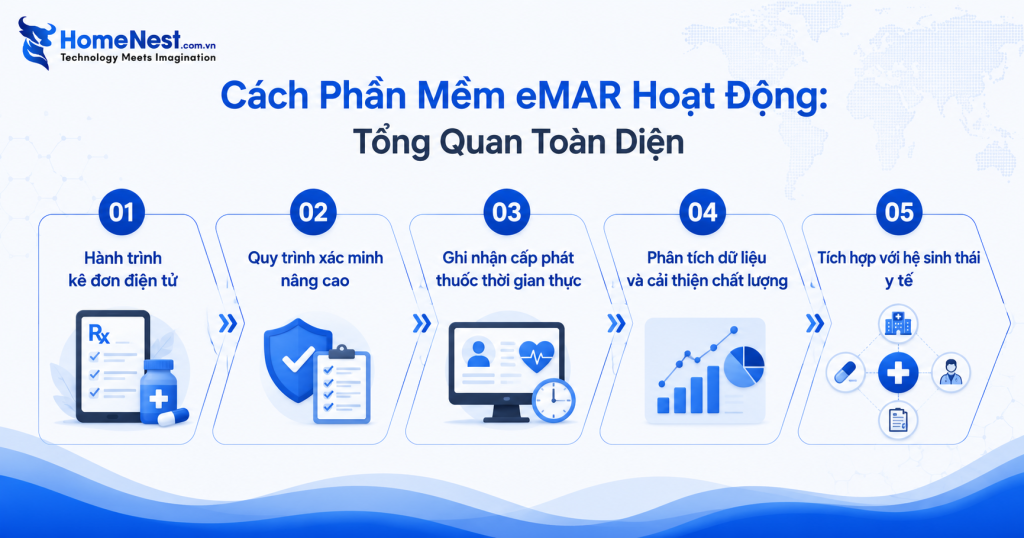 HomeNest.com.vn
Technology Meets Imagination

Cách Phần Mềm eMAR Hoạt Động:
Tổng Quan Toàn Diện

01
Hành trình kê đơn điện tử
Rx

02
Quy trình xác minh nâng cao

03
Ghi nhận cấp phát thuốc thời gian thực

04
Phân tích dữ liệu và cải thiện chất lượng

05
Tích hợp với hệ sinh thái y tế